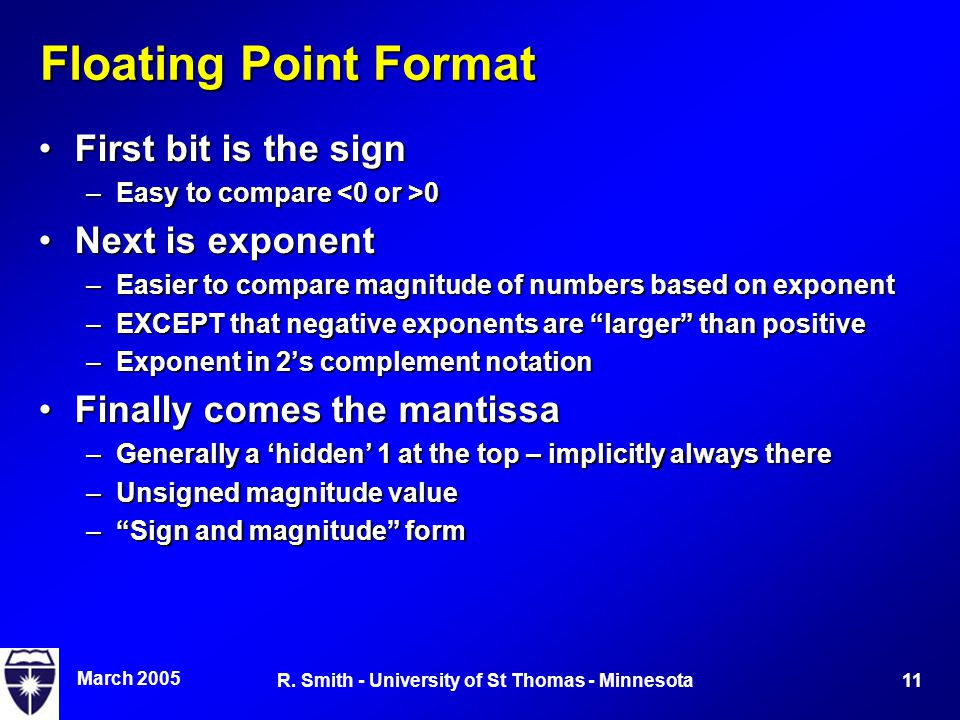 Floating Point Format

• First bit is the sign
– Easy to compare <0 or >0

• Next is exponent
– Easier to compare magnitude of numbers based on exponent
– EXCEPT that negative exponents are “larger” than positive
– Exponent in 2’s complement notation

• Finally comes the mantissa
– Generally a ‘hidden’ 1 at the top – implicitly always there
– Unsigned magnitude value
– “Sign and magnitude” form

March 2005

R. Smith - University of St Thomas - Minnesota

11